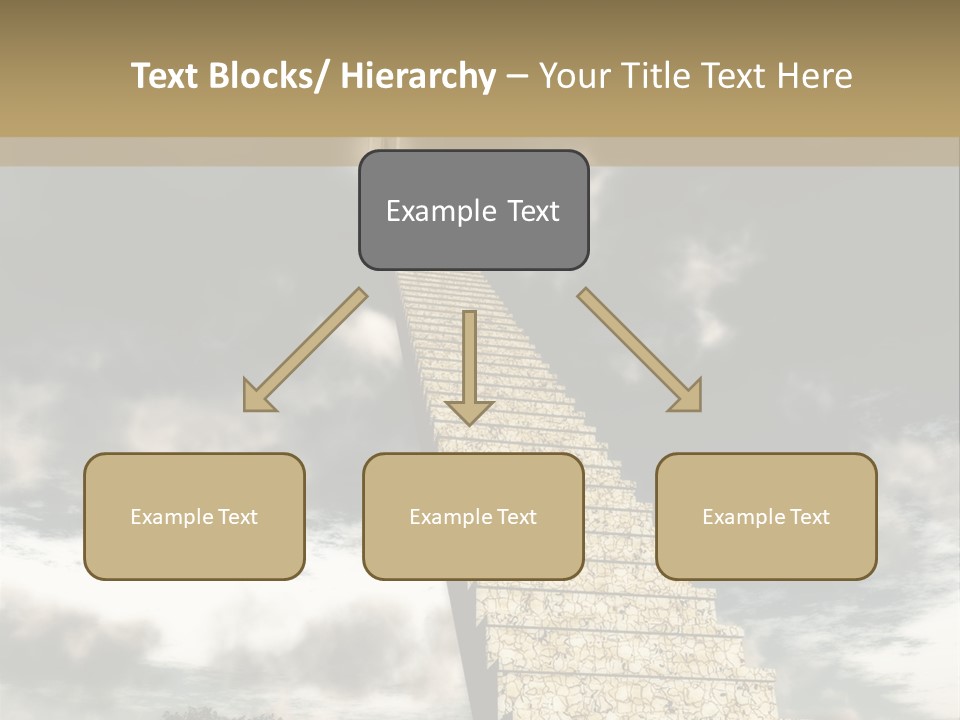 Text Blocks/ Hierarchy – Your Title Text Here

Example Text

Example Text

Example Text

Example Text